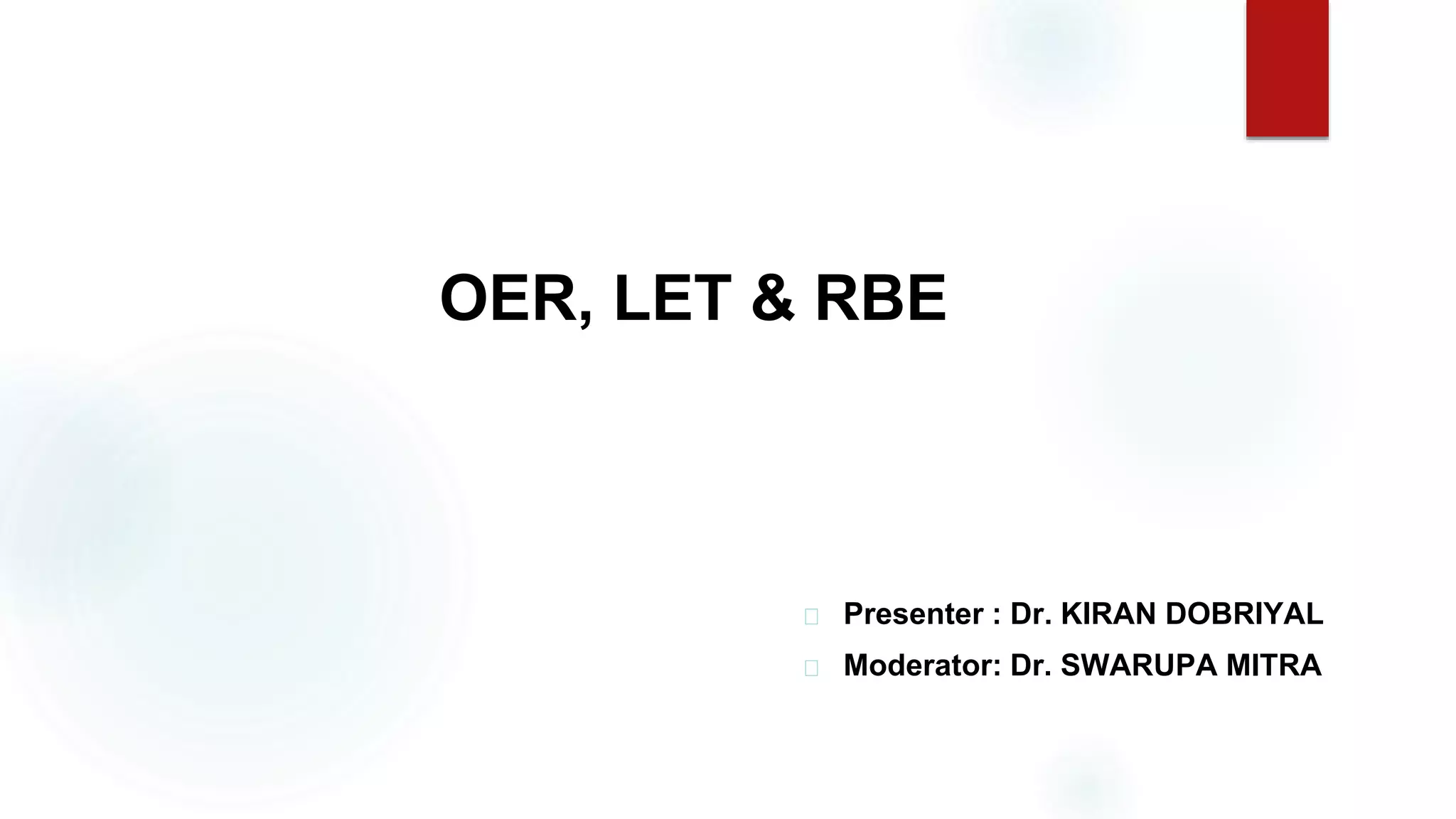 OER, LET & RBE

Presenter : Dr. KIRAN DOBRIYAL

Moderator: Dr. SWARUPA MITRA